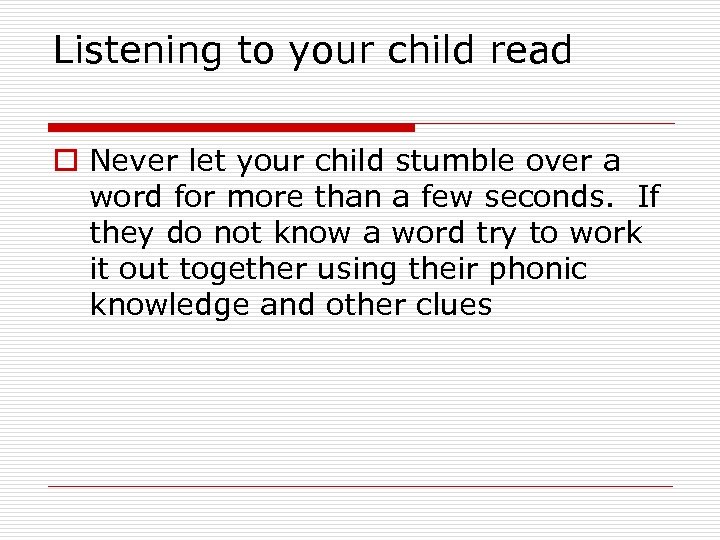 Listening to your child read

Never let your child stumble over a word for more than a few seconds. If they do not know a word try to work it out together using their phonic knowledge and other clues